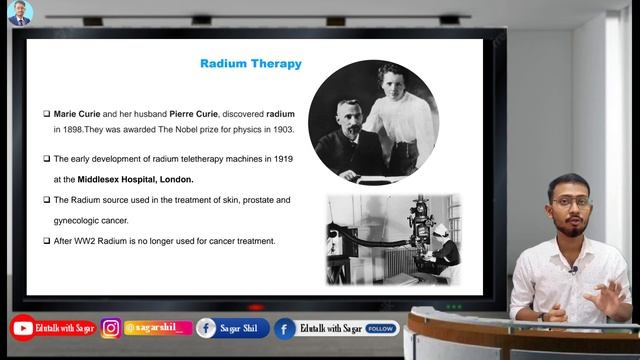 Radium Therapy

❑ Marie Curie and her husband Pierre Curie, discovered radium in 1898.They was awarded The Nobel prize for physics in 1903.

❑ The early development of radium teletherapy machines in 1919 at the Middlesex Hospital, London.

❑ The Radium source used in the treatment of skin, prostate and gynecologic cancer.

❑ After WW2 Radium is no longer used for cancer treatment.

Edutalk with Sagar @sagarshil__ Sagar Shil Edutalk with Sagar FOLLOW